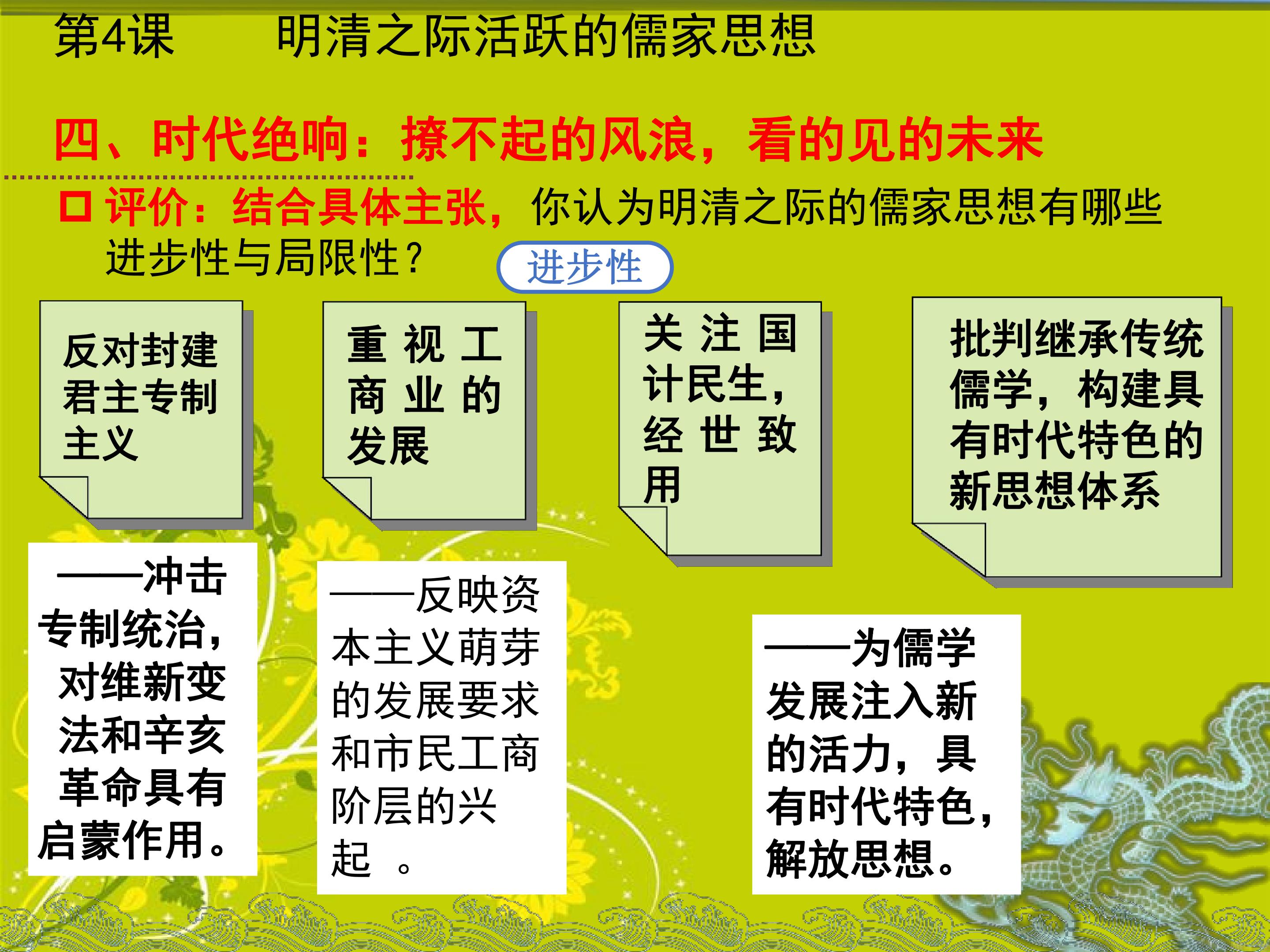 第4课 明清之际活跃的儒家思想

四、时代绝响：撩不起的风浪，看的见的未来

☐ 评价：结合具体主张，你认为明清之际的儒家思想有哪些进步性与局限性？

进步性

反对封建君主专制主义

重视工商业的发展

关注国计民生，经世致用

批判继承传统儒学，构建具有时代特色的新思想体系

——冲击专制统治，对维新变法和辛亥革命具有启蒙作用。

——反映资本主义萌芽的发展要求和市民工商阶层的兴起。

——为儒学发展注入新的活力，具有时代特色，解放思想。